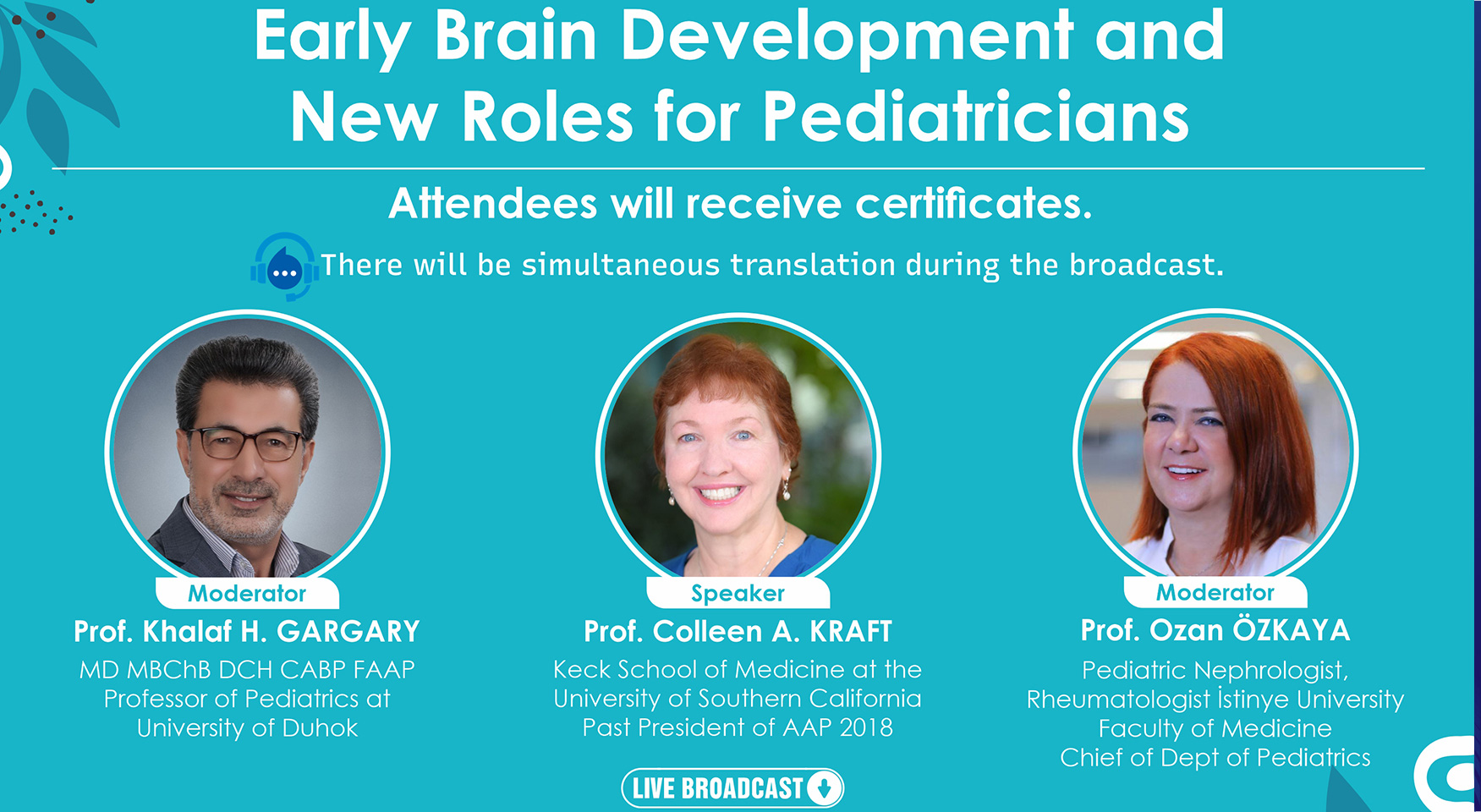 Early Brain Development and New Roles for Pediatricians

Attendees will receive certificates.

There will be simultaneous translation during the broadcast.

Moderator
Prof. Khalaf H. GARGARY
MD MBChB DCH CABP FAAP
Professor of Pediatrics at
University of Duhok

Speaker
Prof. Colleen A. KRAFT
Keck School of Medicine at the
University of Southern California
Past President of AAP 2018

Moderator
Prof. Ozan ÖZKAYA
Pediatric Nephrologist,
Rheumatologist İstinye University
Faculty of Medicine
Chief of Dept of Pediatrics

LIVE BROADCAST